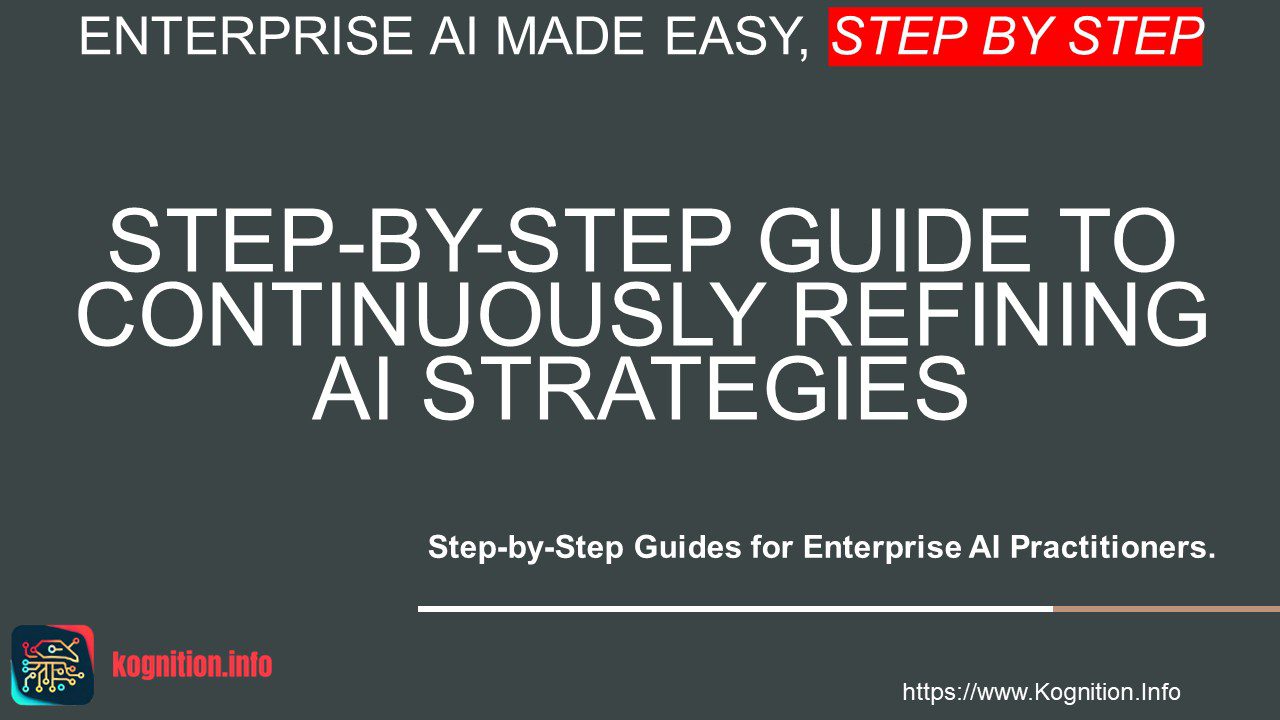 ENTERPRISE AI MADE EASY, STEP BY STEP

STEP-BY-STEP GUIDE TO CONTINUOUSLY REFINING AI STRATEGIES

Step-by-Step Guides for Enterprise AI Practitioners.

kognition.info

https://www.Kognition.Info